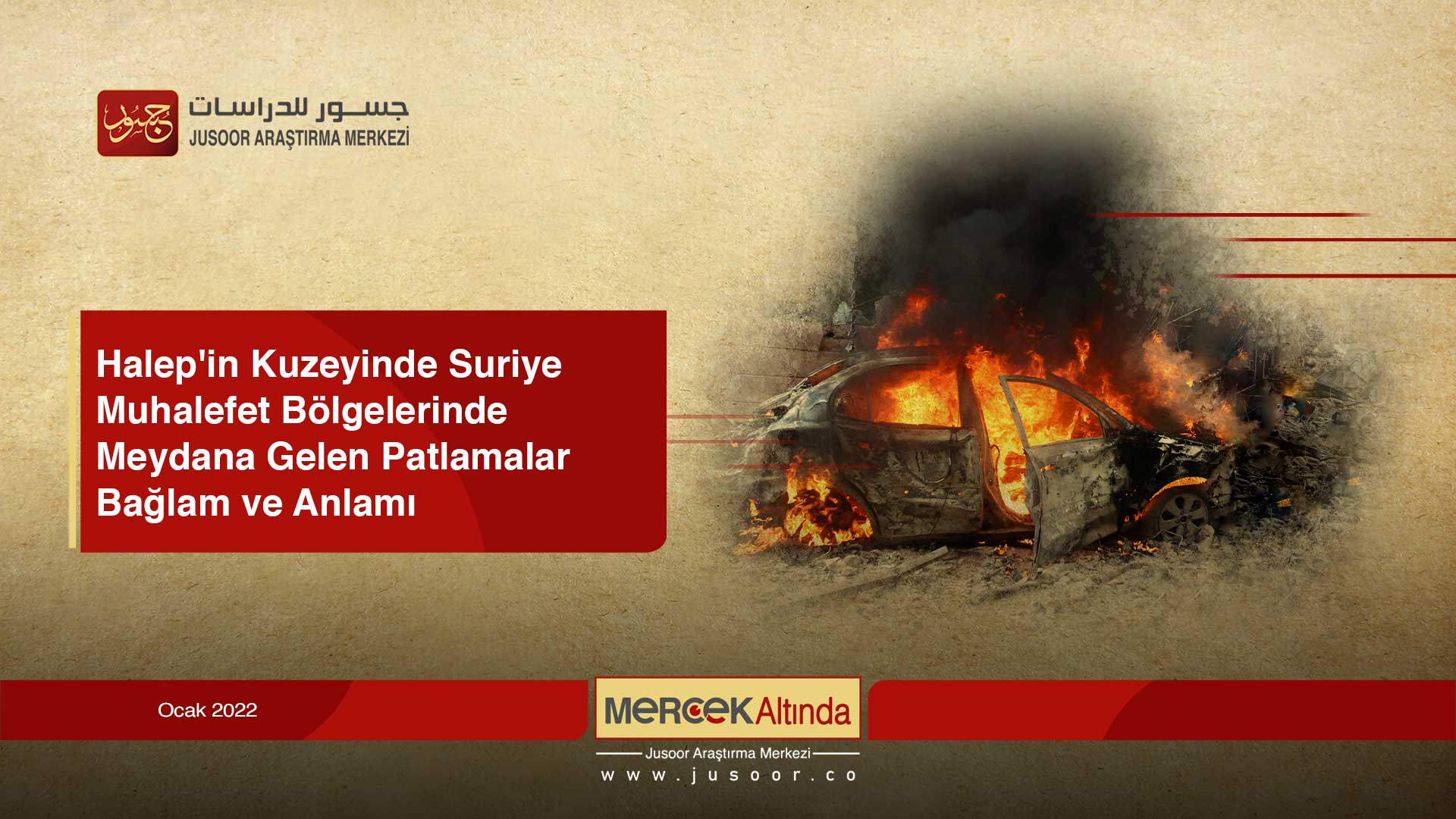 جسور
جسور للدراسات
JUSOOR ARAŞTIRMA MERKEZİ

Halep'in Kuzeyinde Suriye Muhalefet Bölgelerinde Meydana Gelen Patlamalar Bağlam ve Anlamı

Ocak 2022

MERCEK Altında

Jusoor Araştırma Merkezi
www.jusoor.co